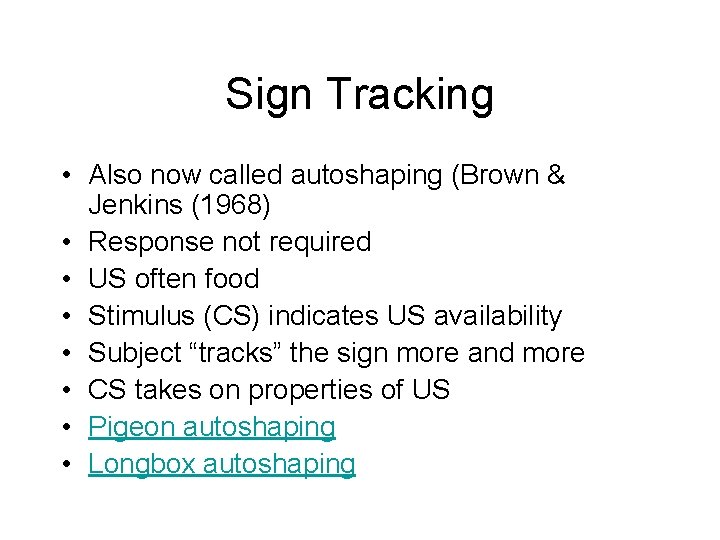 Sign Tracking

• Also now called autoshaping (Brown & Jenkins (1968)
• Response not required
• US often food
• Stimulus (CS) indicates US availability
• Subject “tracks” the sign more and more
• CS takes on properties of US
• Pigeon autoshaping
• Longbox autoshaping